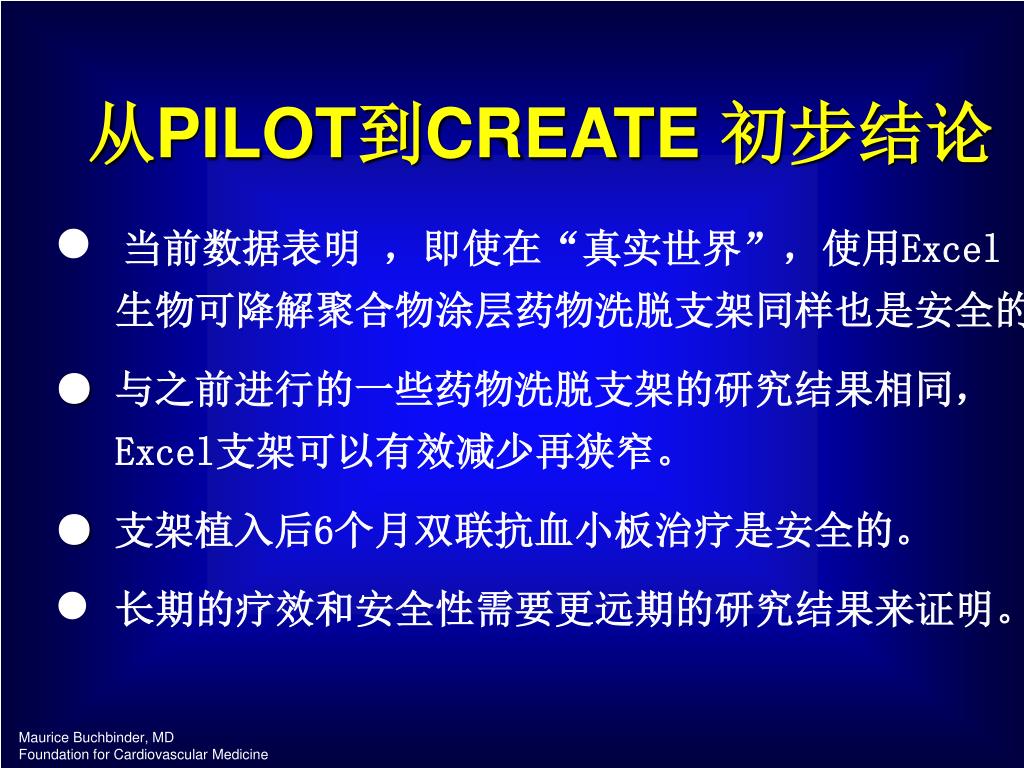 从PILOT到CREATE 初步结论

● 当前数据表明 ，即使在“真实世界”，使用Excel生物可降解聚合物涂层药物洗脱支架同样也是安全的

● 与之前进行的一些药物洗脱支架的研究结果相同，Excel支架可以有效减少再狭窄。

● 支架植入后6个月双联抗血小板治疗是安全的。

● 长期的疗效和安全性需要更远期的研究结果来证明。

Maurice Buchbinder, MD
Foundation for Cardiovascular Medicine